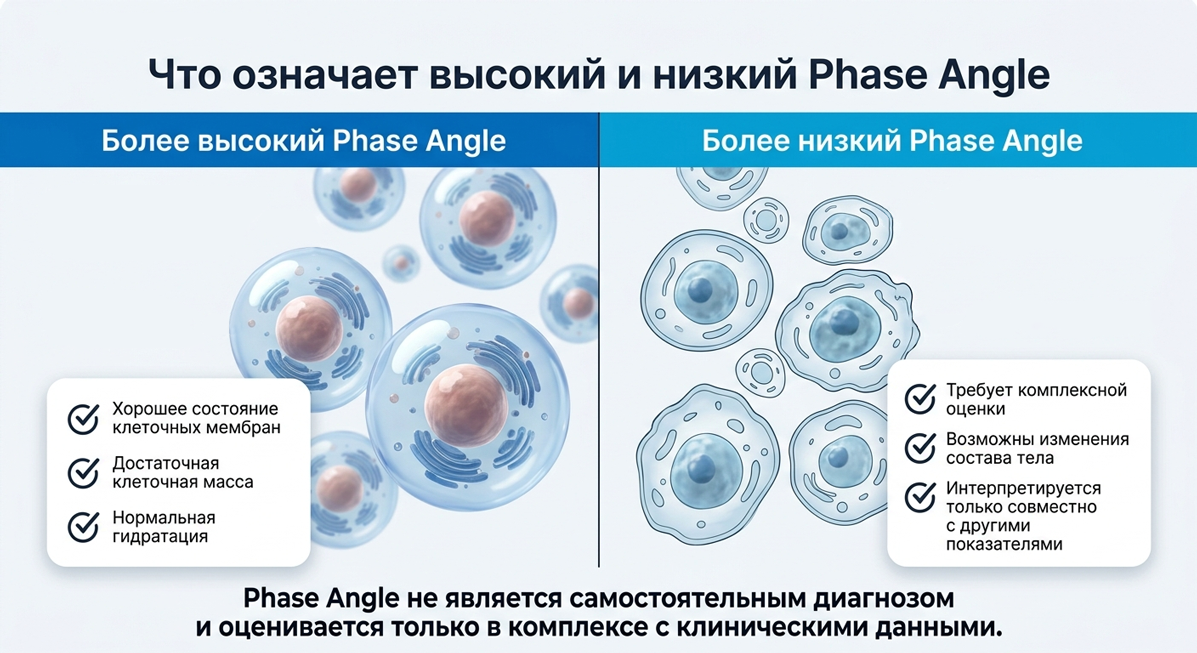 Что означает высокий и низкий Phase Angle

Более высокий Phase Angle

Хорошее состояние клеточных мембран

Достаточная клеточная масса

Нормальная гидратация

Более низкий Phase Angle

Требует комплексной оценки

Возможны изменения состава тела

Интерпретируется только совместно с другими показателями

Phase Angle не является самостоятельным диагнозом и оценивается только в комплексе с клиническими данными.